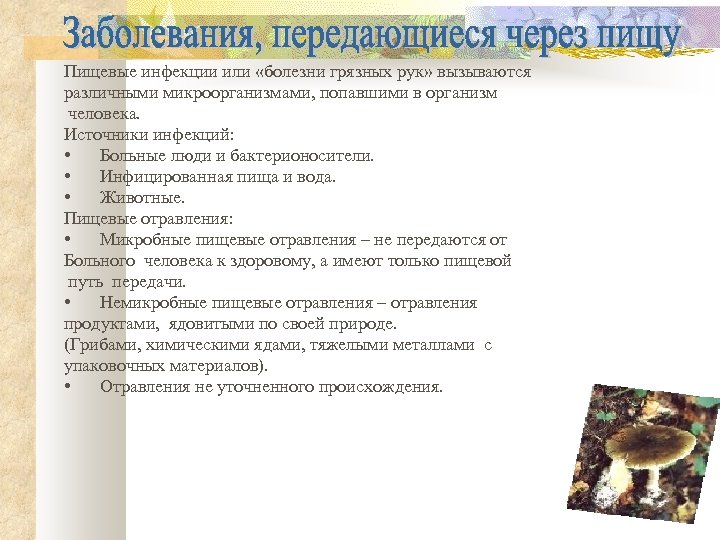 Заболевания, передающиеся через пищу

Пищевые инфекции или «болезни грязных рук» вызываются различными микроорганизмами, попавшими в организм человека.

Источники инфекций:
• Больные люди и бактерионосители.
• Инфицированная пища и вода.
• Животные.

Пищевые отравления:
• Микробные пищевые отравления – не передаются от Больного человека к здоровому, а имеют только пищевой путь передачи.
• Немикробные пищевые отравления – отравления продуктами, ядовитыми по своей природе. (Грибами, химическими ядами, тяжелыми металлами с упаковочных материалов).
• Отравления не уточненного происхождения.